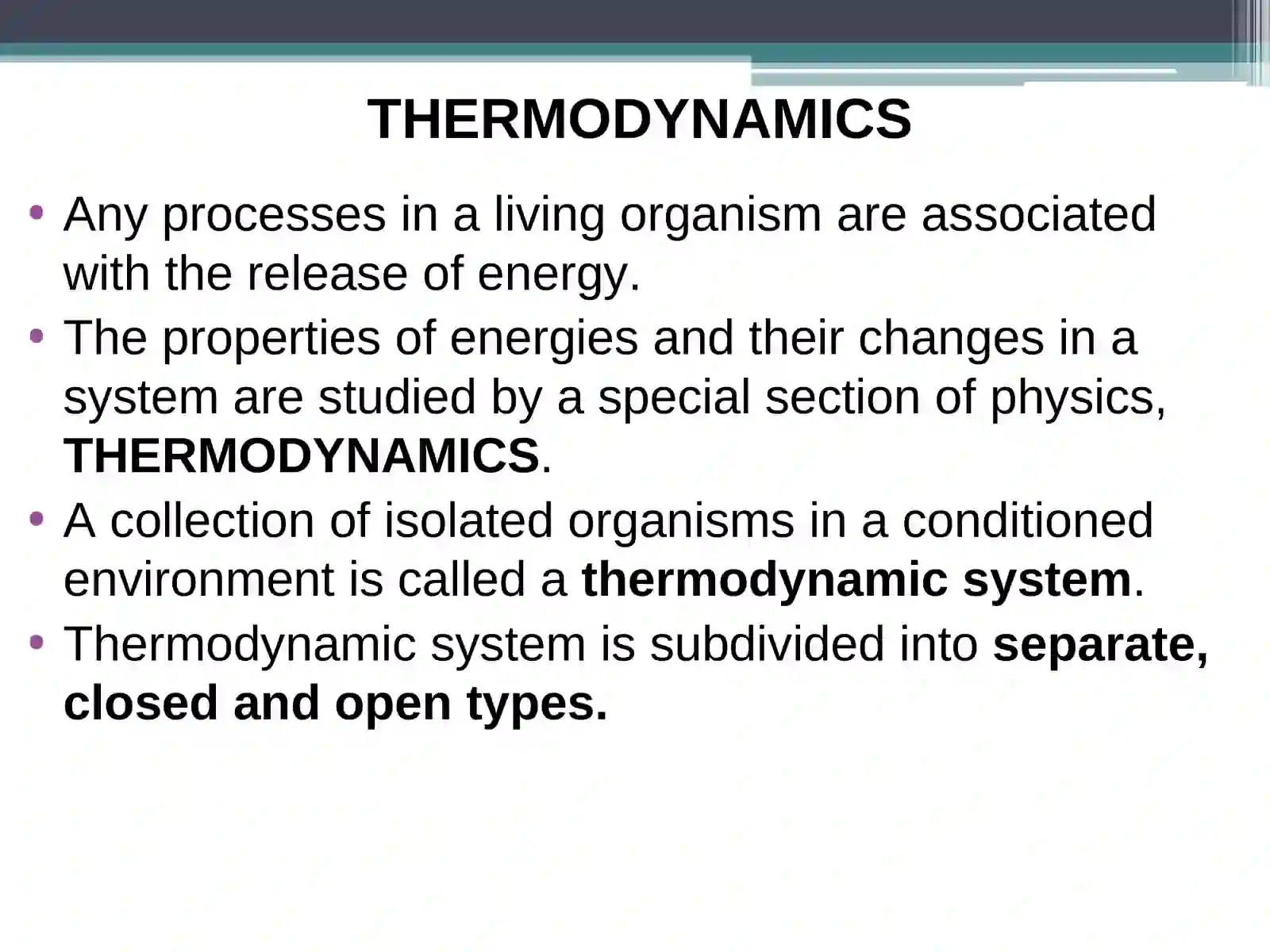 THERMODYNAMICS

• Any processes in a living organism are associated with the release of energy.
• The properties of energies and their changes in a system are studied by a special section of physics, THERMODYNAMICS.
• A collection of isolated organisms in a conditioned environment is called a thermodynamic system.
• Thermodynamic system is subdivided into separate, closed and open types.